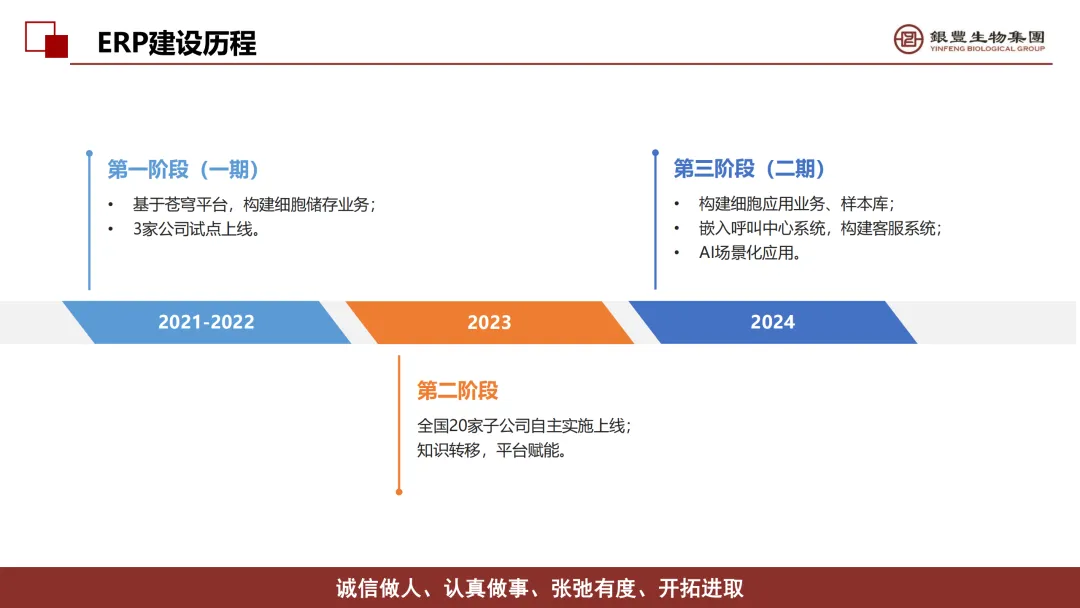 ERP建设历程

銀豐生物集團
YINFENG BIOLOGICAL GROUP

第一阶段（一期）
• 基于苍穹平台，构建细胞储存业务；
• 3家公司试点上线。

第三阶段（二期）
• 构建细胞应用业务、样本库；
• 嵌入呼叫中心系统，构建客服系统；
• AI场景化应用。

2021-2022

2023

2024

第二阶段
全国20家子公司自主实施上线；
知识转移，平台赋能。

诚信做人、认真做事、张弛有度、开拓进取